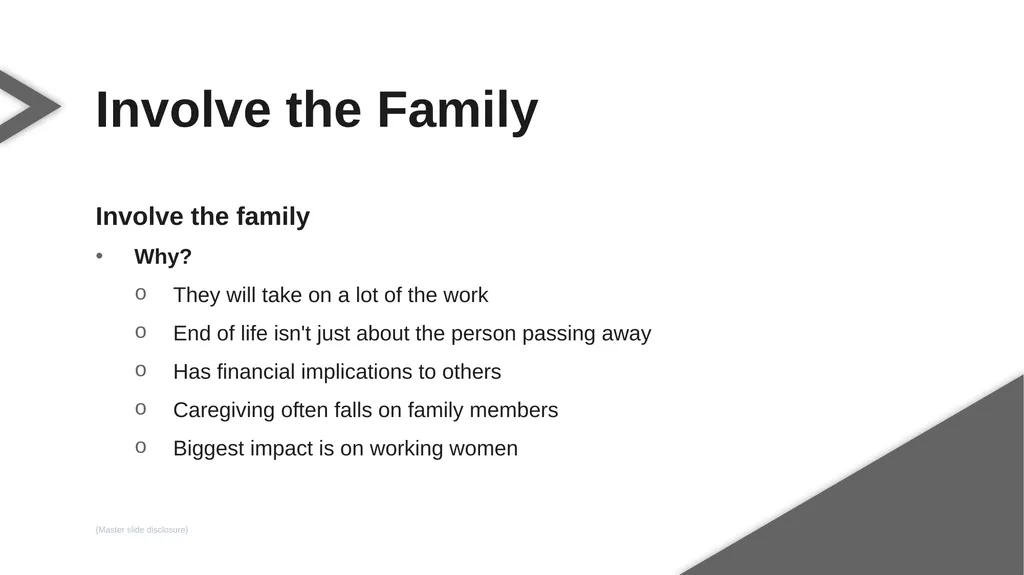 Involve the Family

Involve the family

• Why?
  o They will take on a lot of the work
  o End of life isn't just about the person passing away
  o Has financial implications to others
  o Caregiving often falls on family members
  o Biggest impact is on working women

(Master slide disclosure)